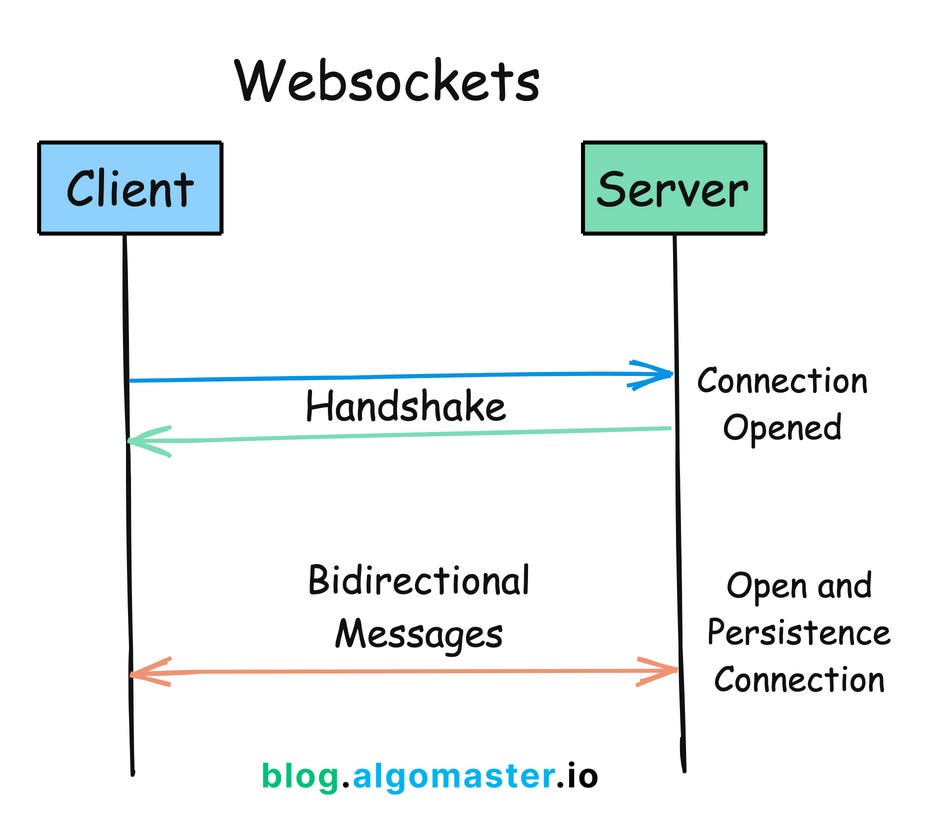 Websockets

Client

Server

Handshake

Connection Opened

Bidirectional Messages

Open and Persistence Connection

blog.algomaster.io